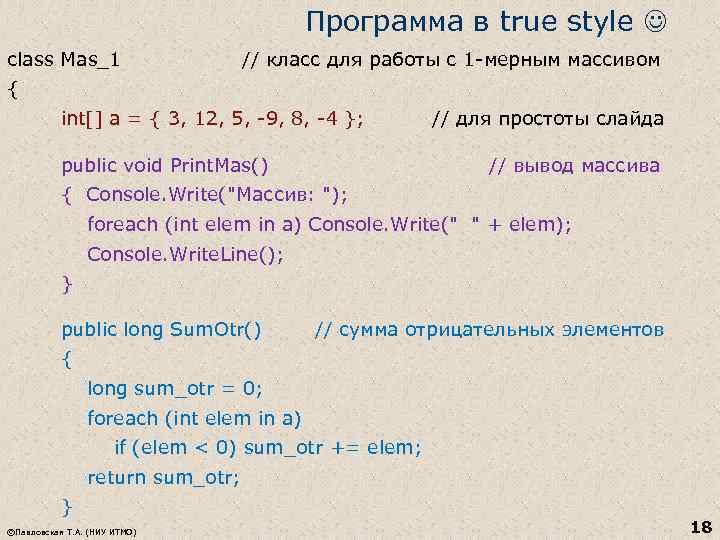 Программа в true style ☺

class Mas_1 // класс для работы с 1-мерным массивом
{
int[] a = { 3, 12, 5, -9, 8, -4 }; // для простоты слайда

public void PrintMas() // вывод массива
{ Console.Write("Массив: ");
foreach (int elem in a) Console.Write(" " + elem);
Console.WriteLine();
}

public long SumOtr() // сумма отрицательных элементов
{
long sum_otr = 0;
foreach (int elem in a)
if (elem < 0) sum_otr += elem;
return sum_otr;
}

©Павловская Т.А. (НИУ ИТМО)

18